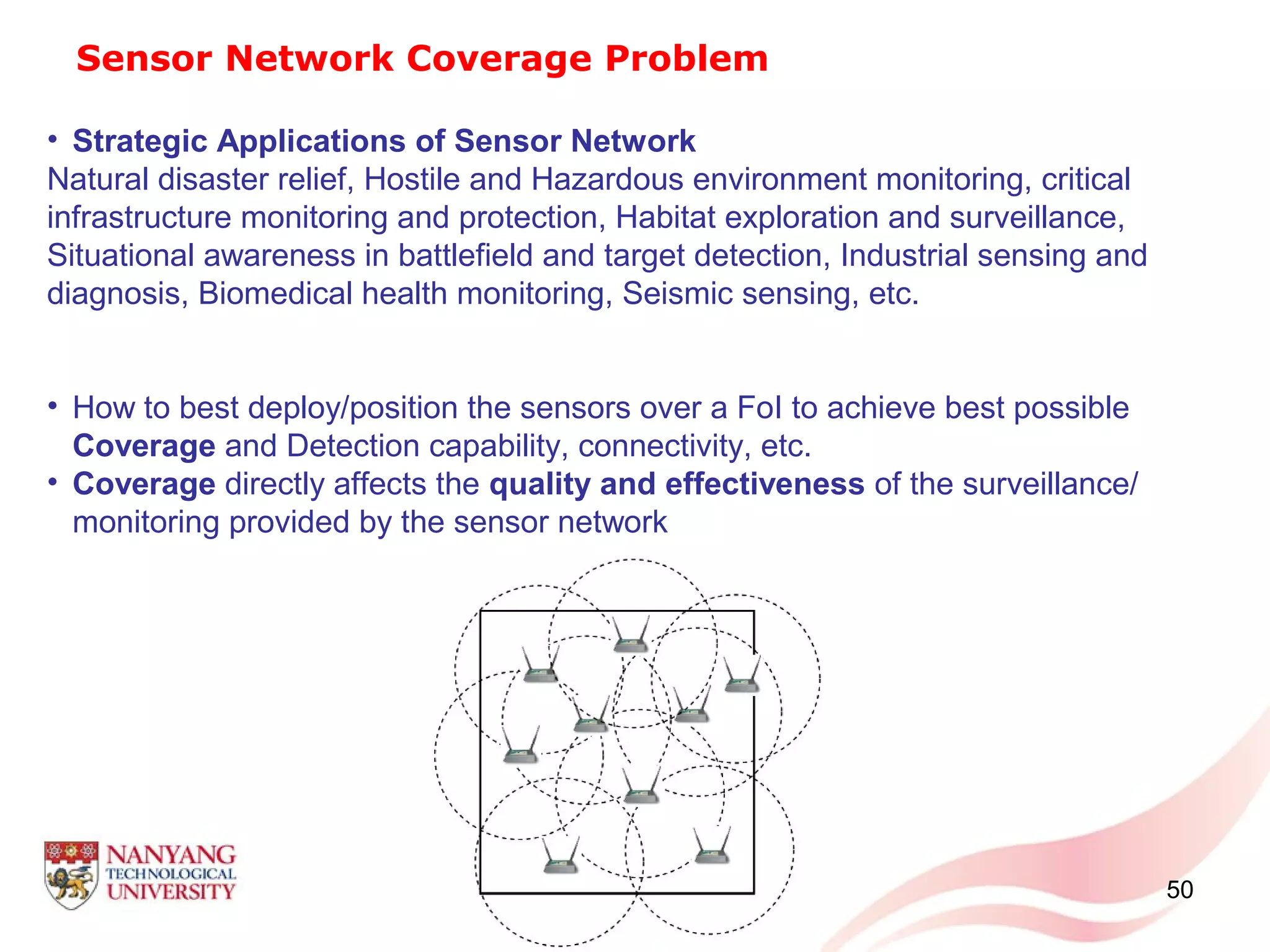 Sensor Network Coverage Problem

• Strategic Applications of Sensor Network
Natural disaster relief, Hostile and Hazardous environment monitoring, critical infrastructure monitoring and protection, Habitat exploration and surveillance, Situational awareness in battlefield and target detection, Industrial sensing and diagnosis, Biomedical health monitoring, Seismic sensing, etc.

• How to best deploy/position the sensors over a FoI to achieve best possible Coverage and Detection capability, connectivity, etc.
• Coverage directly affects the quality and effectiveness of the surveillance/ monitoring provided by the sensor network

NANYANG TECHNOLOGICAL UNIVERSITY

50